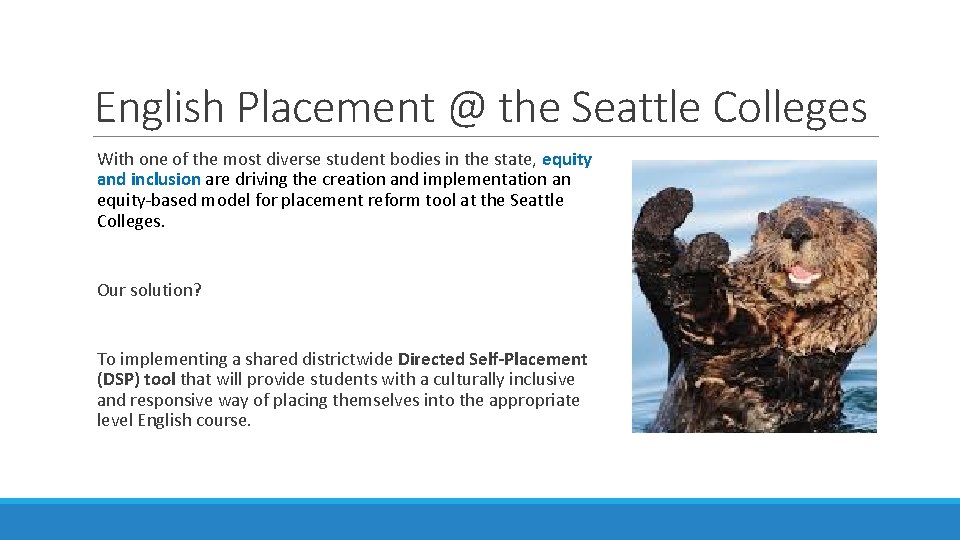 English Placement @ the Seattle Colleges

With one of the most diverse student bodies in the state, equity and inclusion are driving the creation and implementation an equity-based model for placement reform tool at the Seattle Colleges.

Our solution?

To implementing a shared districtwide Directed Self-Placement (DSP) tool that will provide students with a culturally inclusive and responsive way of placing themselves into the appropriate level English course.